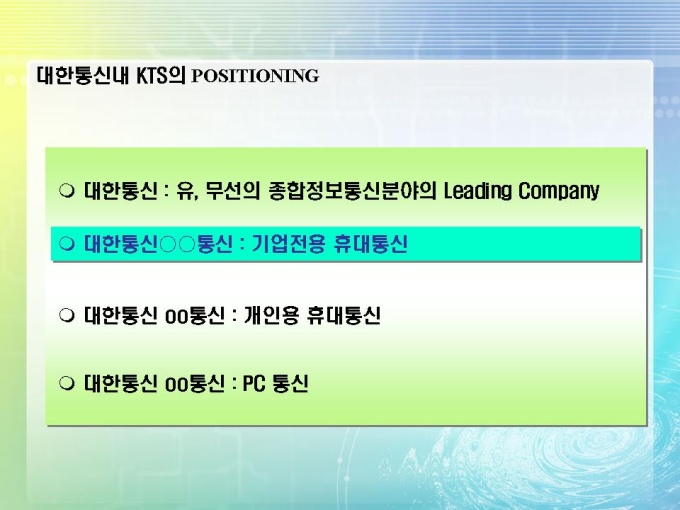 대한통신내 KTS의 POSITIONING

❍ 대한통신 : 유, 무선의 종합정보통신분야의 Leading Company

❍ 대한통신○○통신 : 기업전용 휴대통신

❍ 대한통신 oo통신 : 개인용 휴대통신

❍ 대한통신 oo통신 : PC 통신